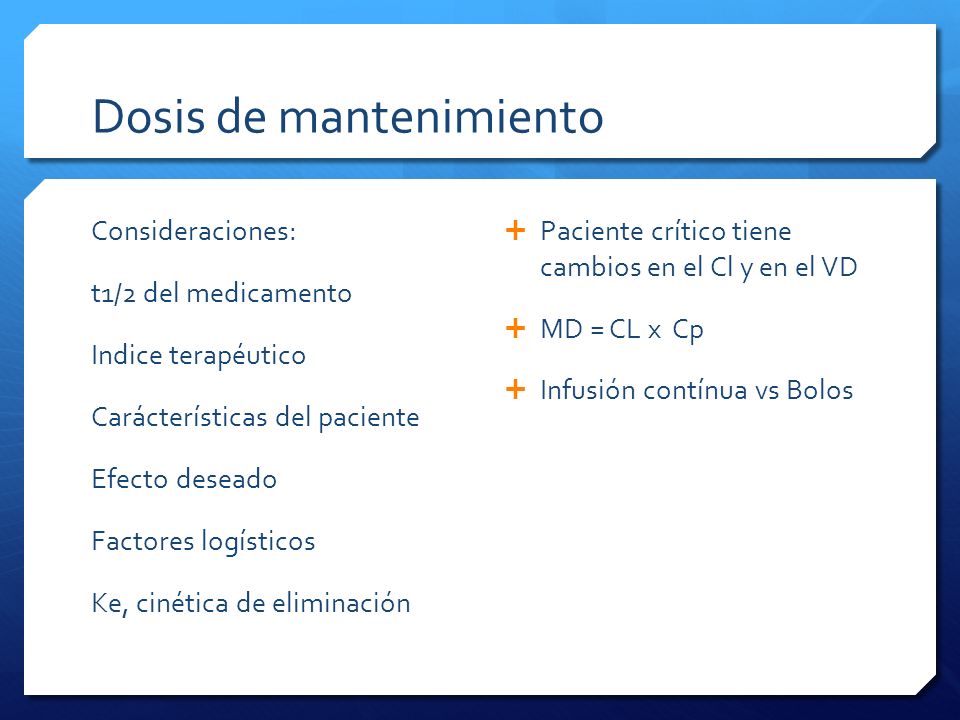 Dosis de mantenimiento

Consideraciones:

t1/2 del medicamento

Indice terapéutico

Carácterísticas del paciente

Efecto deseado

Factores logísticos

Ke, cinética de eliminación

+ Paciente crítico tiene cambios en el Cl y en el VD

+ MD = CL x Cp

+ Infusión contínua vs Bolos